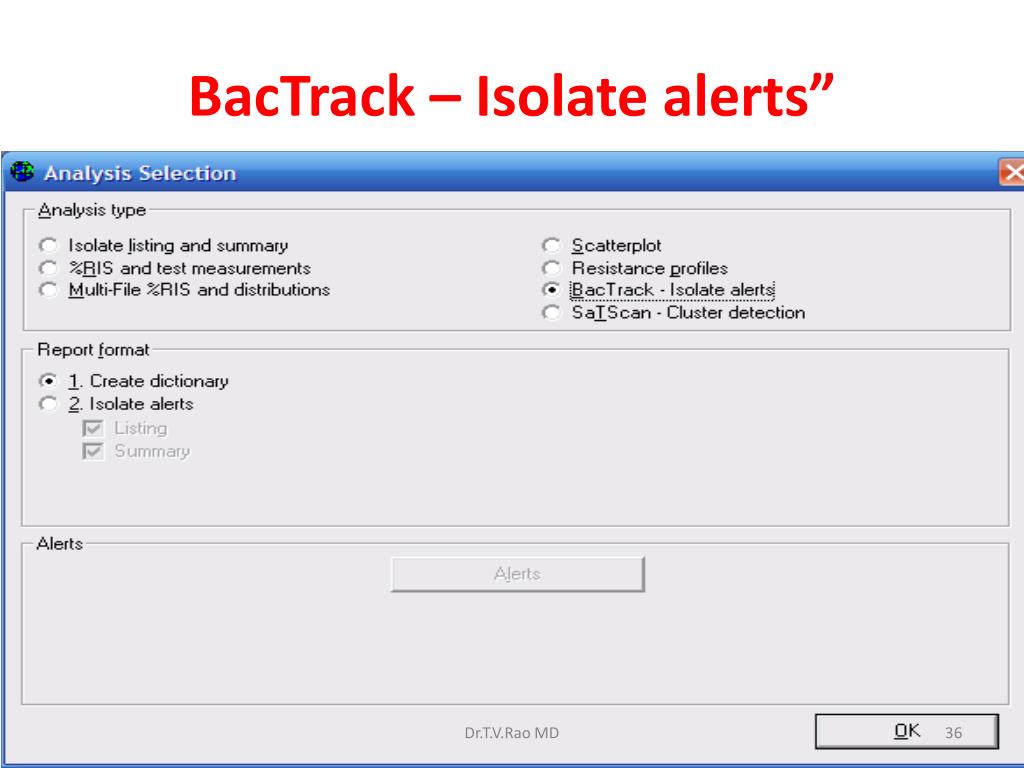 BacTrack – Isolate alerts”

Analysis Selection

Analysis type

Isolate listing and summary
%RIS and test measurements
Multi-File %RIS and distributions

Scatterplot
Resistance profiles
BacTrack - Isolate alerts
SaTScan - Cluster detection

Report format

1. Create dictionary
2. Isolate alerts
Listing
Summary

Alerts

Alerts

Dr.T.V.Rao MD

OK

36